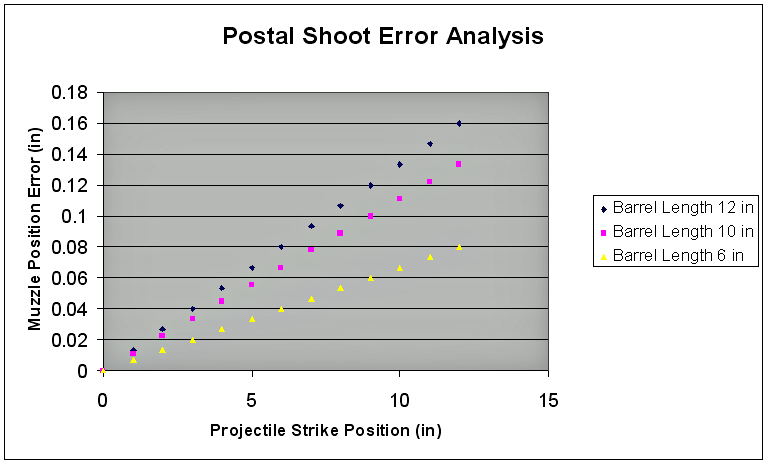 Postal Shoot Error Analysis

Muzzle Position Error (in)

0.18
0.16
0.14
0.12
0.1
0.08
0.06
0.04
0.02
0

0
5
10
15

Projectile Strike Position (in)

Barrel Length 12 in
Barrel Length 10 in
Barrel Length 6 in